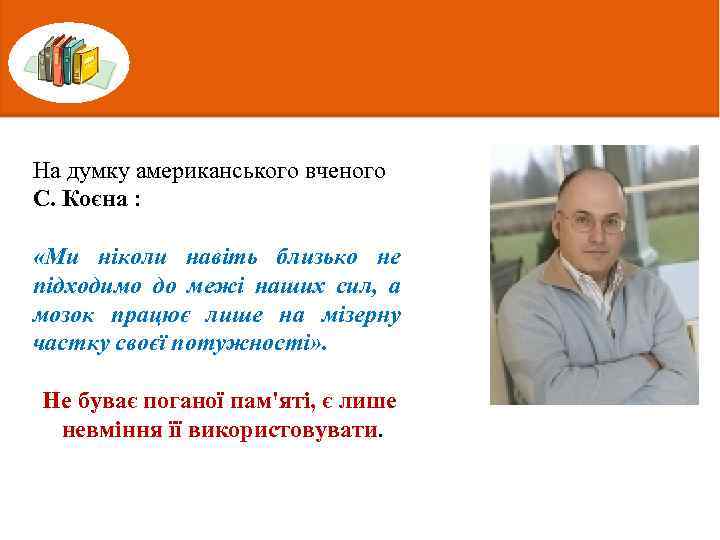 На думку американського вченого **С. Коєна :**

*«Ми ніколи навіть близько не підходимо до межі наших сил, а мозок працює лише на мізерну частку своєї потужності».*

**Не буває поганої пам'яті, є лише невміння її використовувати.**